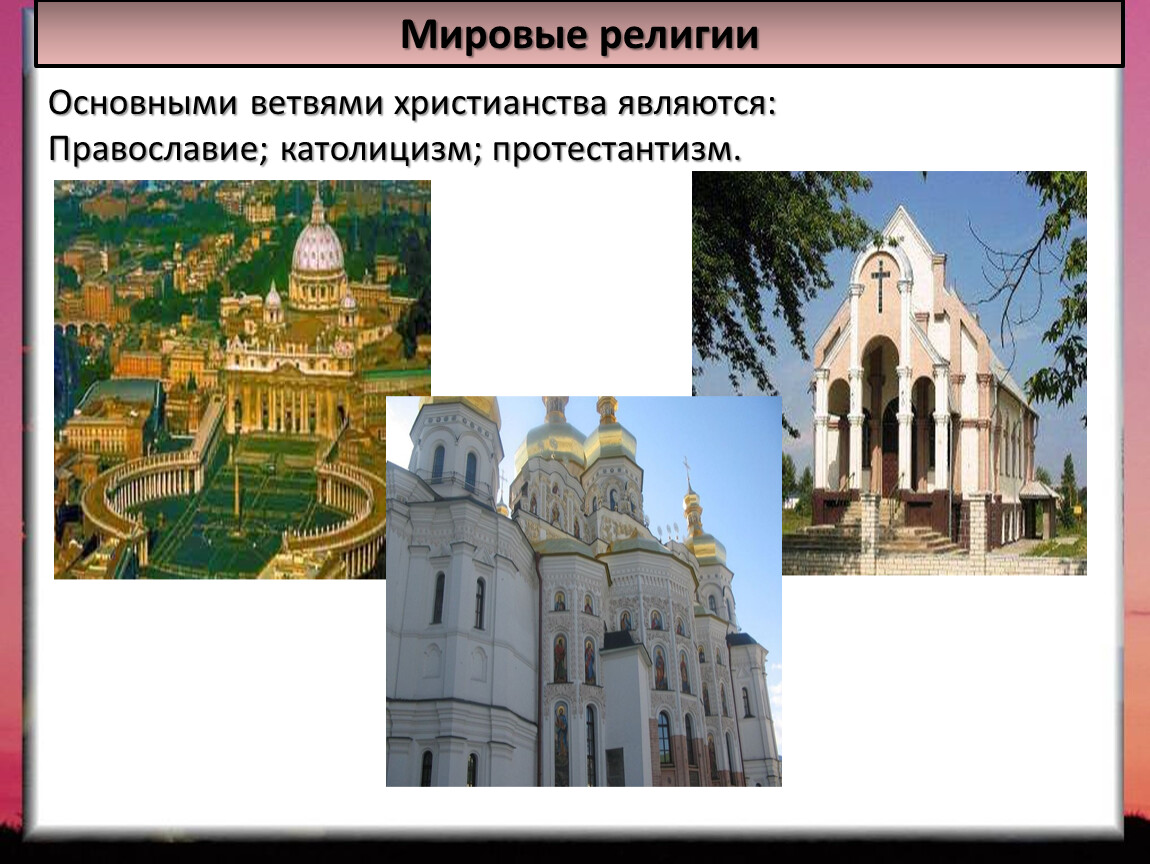 Мировые религии

Основными ветвями христианства являются: Православие; католицизм; протестантизм.